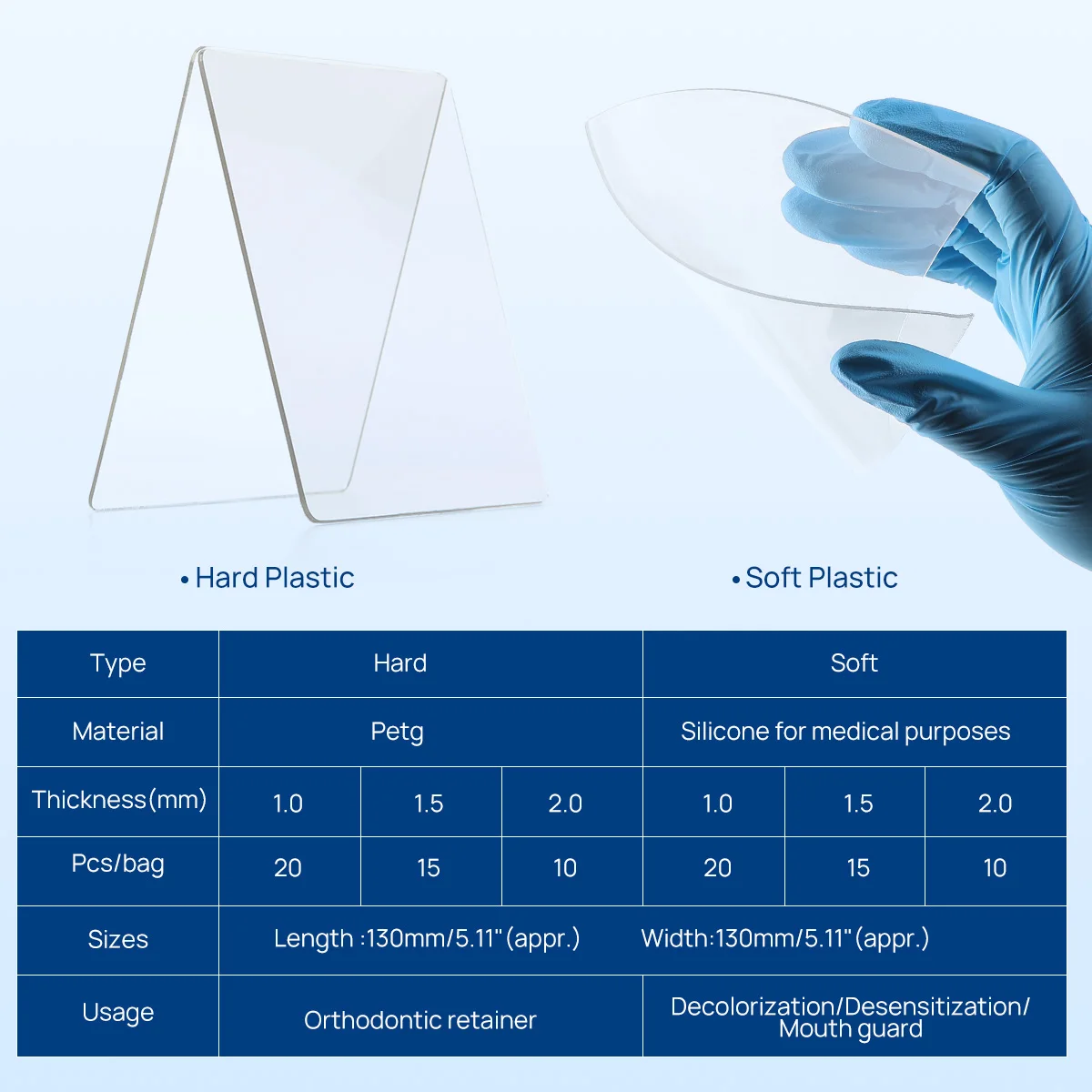 • Hard Plastic

• Soft Plastic

| Type | Hard | | | Soft | | |
|---|---|---|---|---|---|---|
| Material | Petg | | | Silicone for medical purposes | | |
| Thickness(mm) | 1.0 | 1.5 | 2.0 | 1.0 | 1.5 | 2.0 |
| Pcs/bag | 20 | 15 | 10 | 20 | 15 | 10 |
| Sizes | Length :130mm/5.11"(appr.) Width:130mm/5.11"(appr.) | | | | | |
| Usage | Orthodontic retainer | | | Decolorization/Desensitization/ Mouth guard | | |